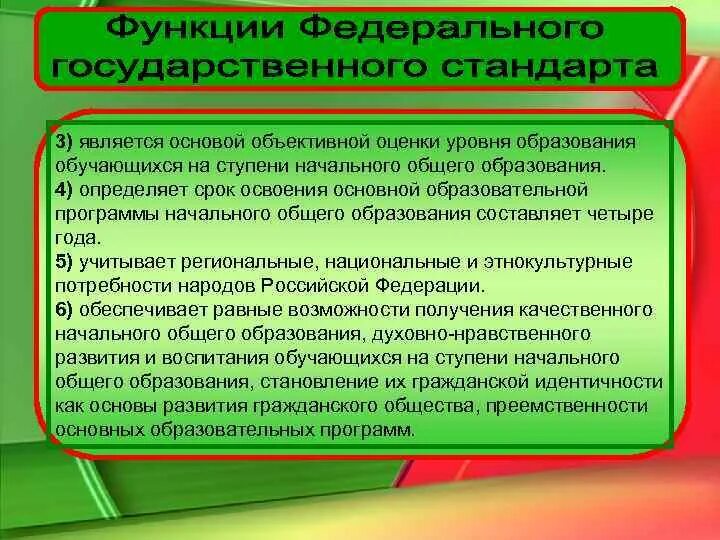 Функции Федерального государственного стандарта

3) является основой объективной оценки уровня образования обучающихся на ступени начального общего образования.
4) определяет срок освоения основной образовательной программы начального общего образования составляет четыре года.
5) учитывает региональные, национальные и этнокультурные потребности народов Российской Федерации.
6) обеспечивает равные возможности получения качественного начального общего образования, духовно-нравственного развития и воспитания обучающихся на ступени начального общего образования, становление их гражданской идентичности как основы развития гражданского общества, преемственности основных образовательных программ.